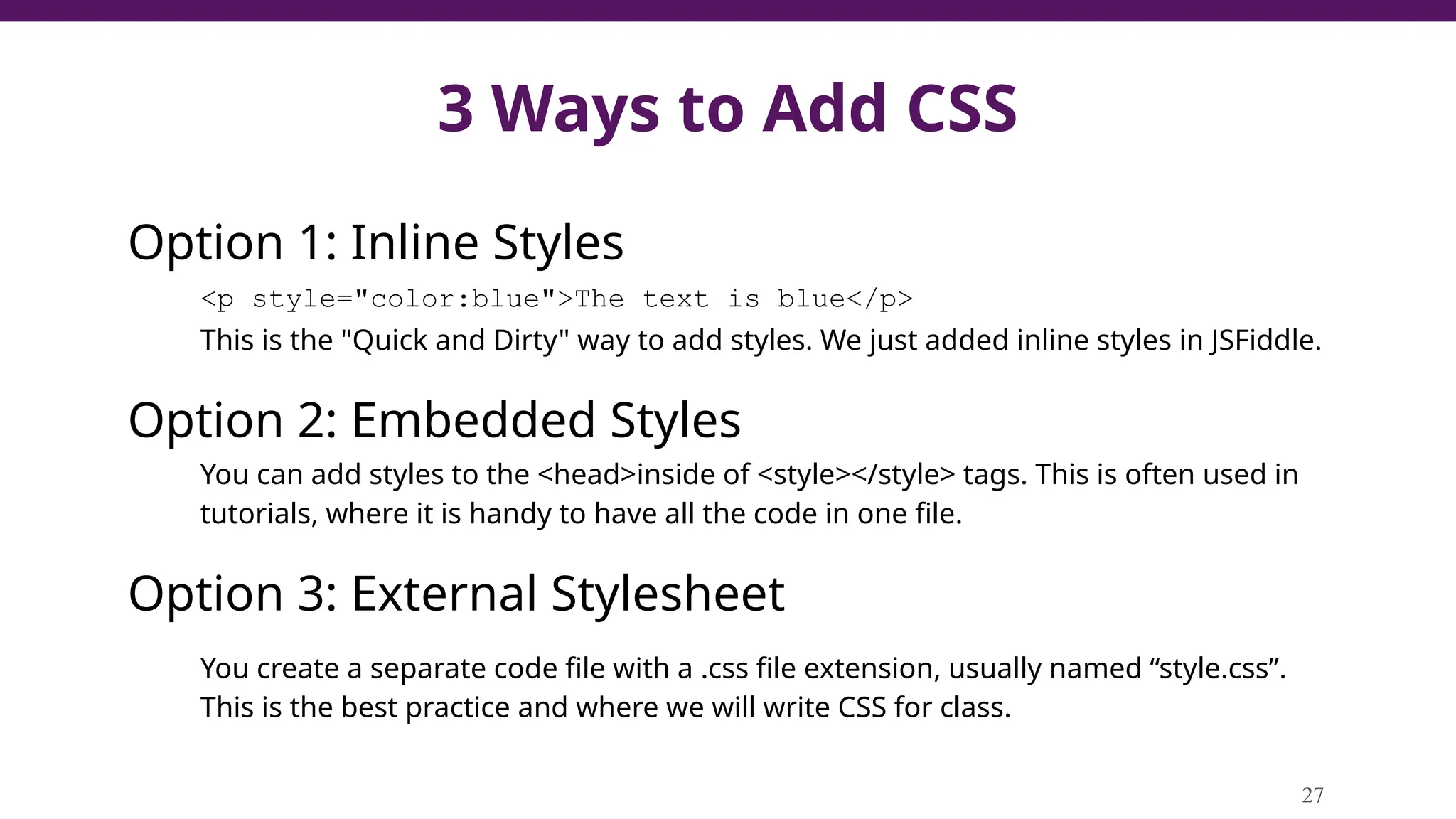 3 Ways to Add CSS

Option 1: Inline Styles

<p style="color:blue">The text is blue</p>

This is the "Quick and Dirty" way to add styles. We just added inline styles in JSFiddle.

Option 2: Embedded Styles

You can add styles to the <head>inside of <style></style> tags. This is often used in tutorials, where it is handy to have all the code in one file.

Option 3: External Stylesheet

You create a separate code file with a .css file extension, usually named “style.css”. This is the best practice and where we will write CSS for class.

27